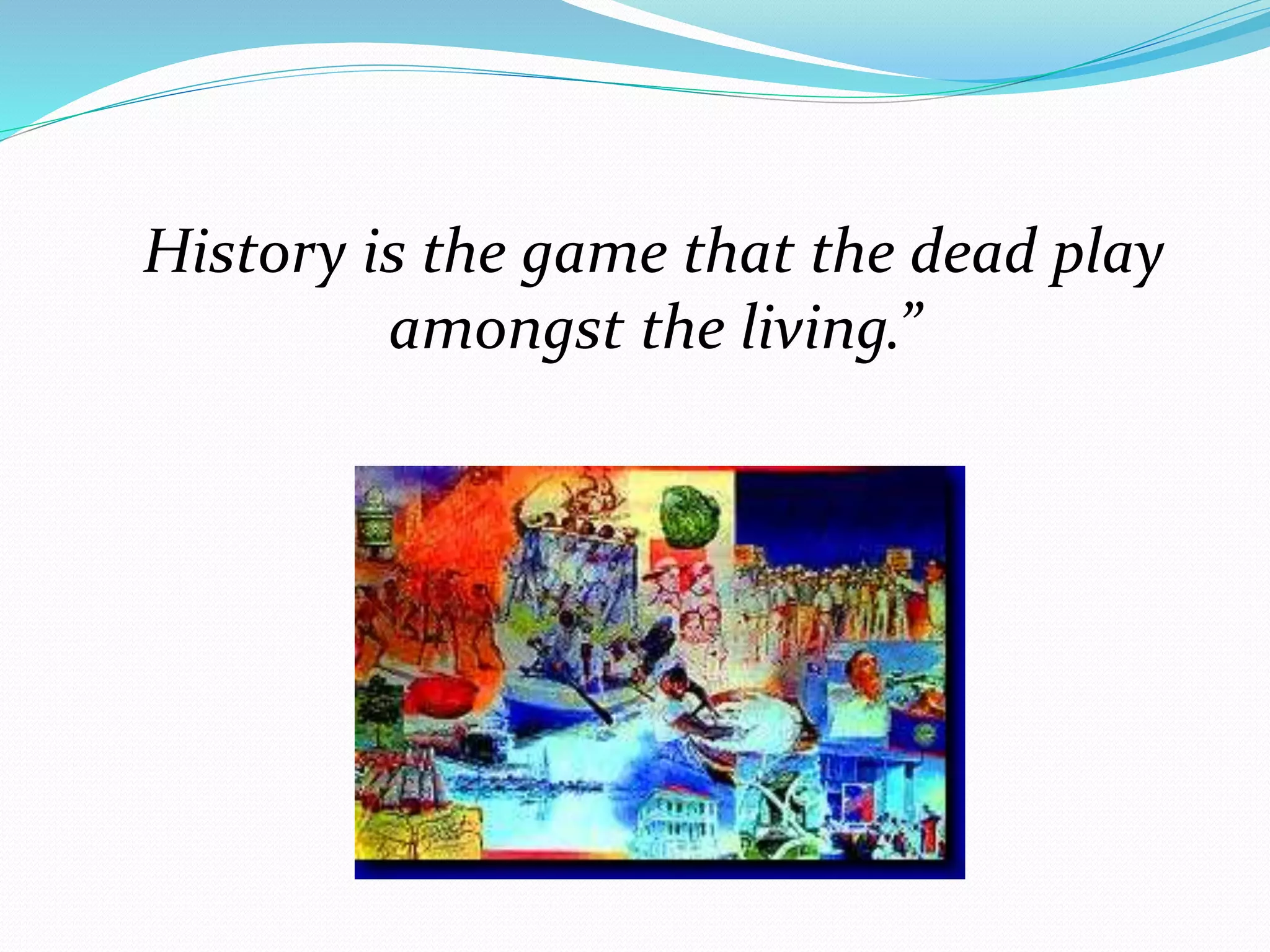 History is the game that the dead play amongst the living.”